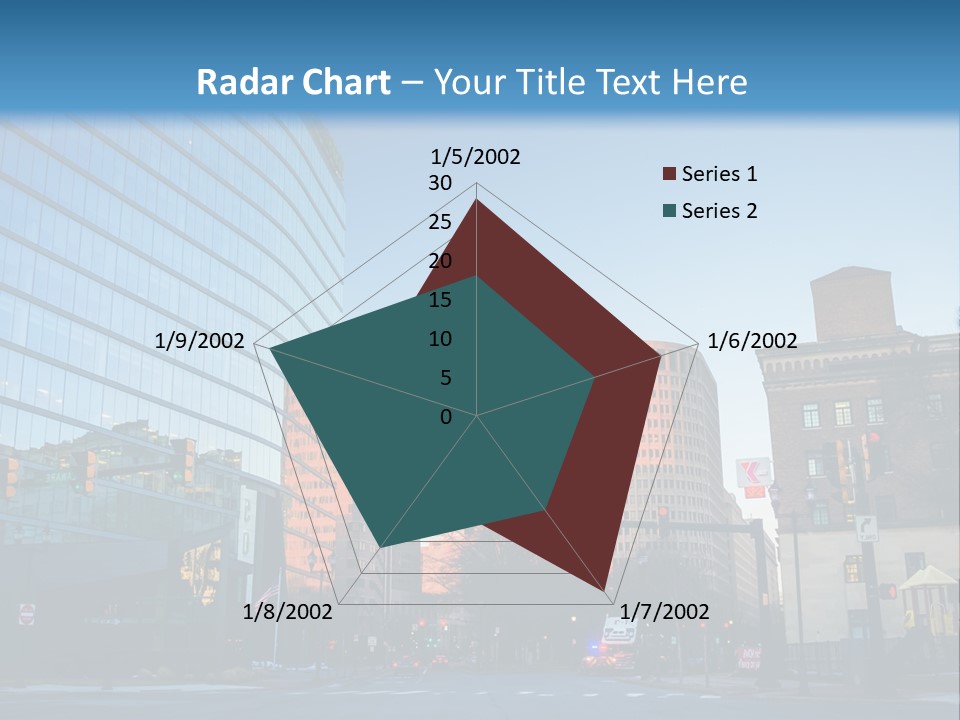 Radar Chart – Your Title Text Here

1/5/2002
30
25
20
15
10
5
0
1/6/2002
1/7/2002
1/8/2002
1/9/2002

Series 1
Series 2